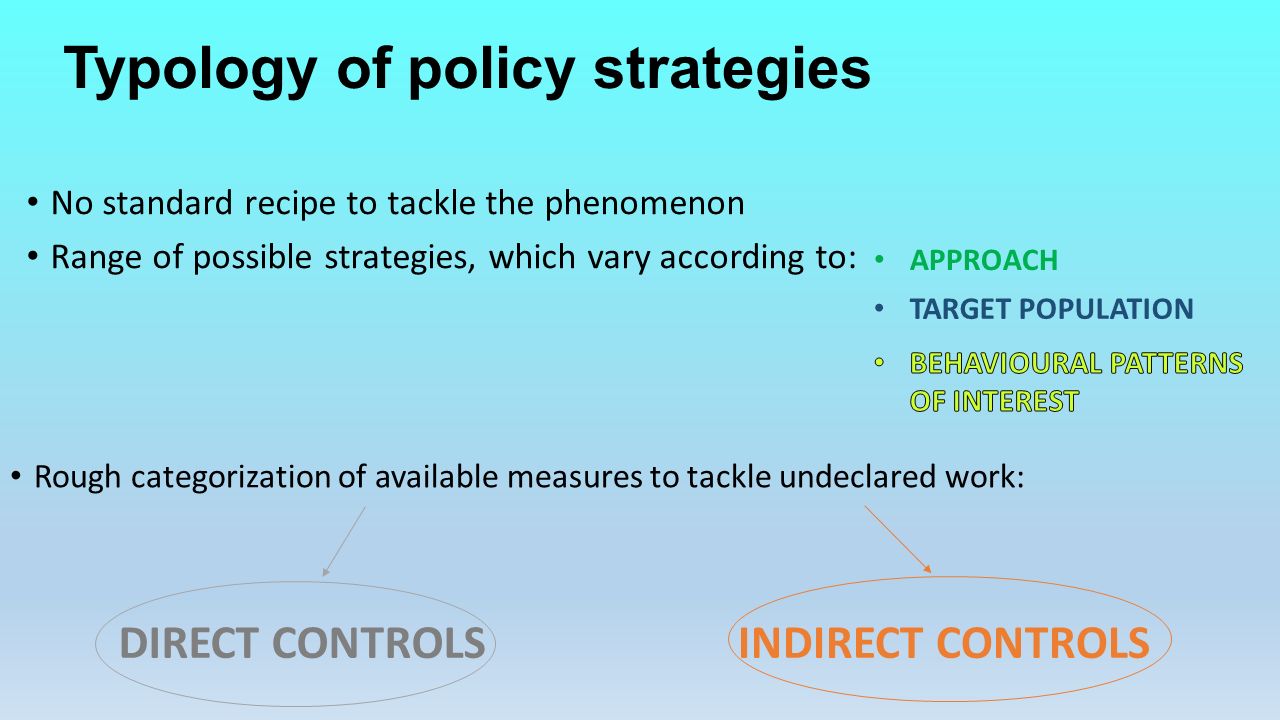 Typology of policy strategies

• No standard recipe to tackle the phenomenon
• Range of possible strategies, which vary according to:

• APPROACH
• TARGET POPULATION
• BEHAVIOURAL PATTERNS OF INTEREST

• Rough categorization of available measures to tackle undeclared work:

DIRECT CONTROLS

INDIRECT CONTROLS